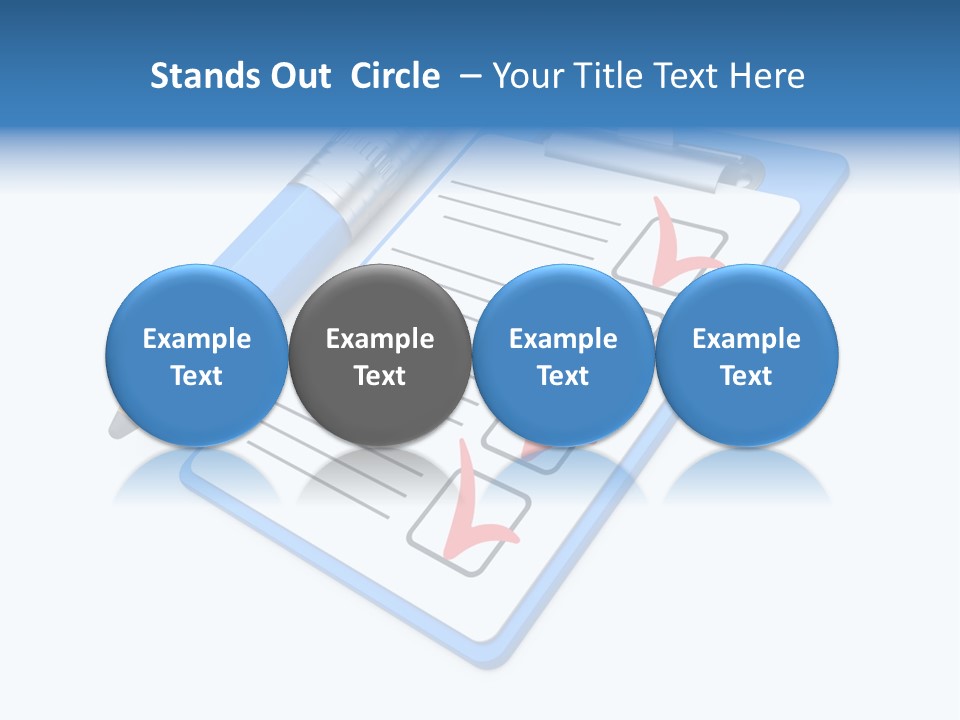 Stands Out  Circle  – Your Title Text Here

Example Text

Example Text

Example Text

Example Text